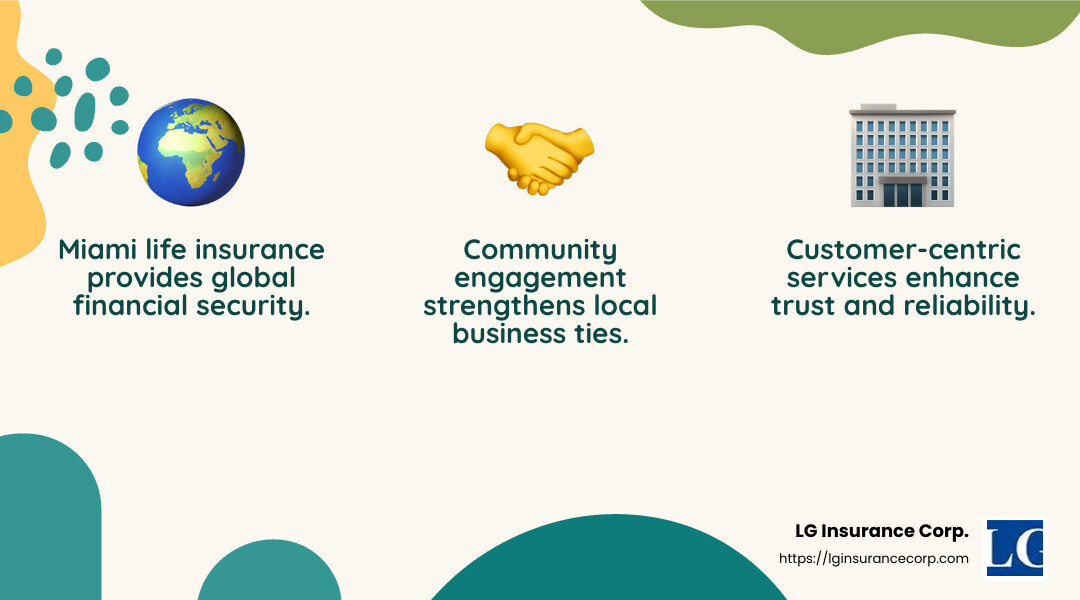 Miami life insurance provides global financial security.

Community engagement strengthens local business ties.

Customer-centric services enhance trust and reliability.

LG Insurance Corp.
https://lginsurancecorp.com

LG